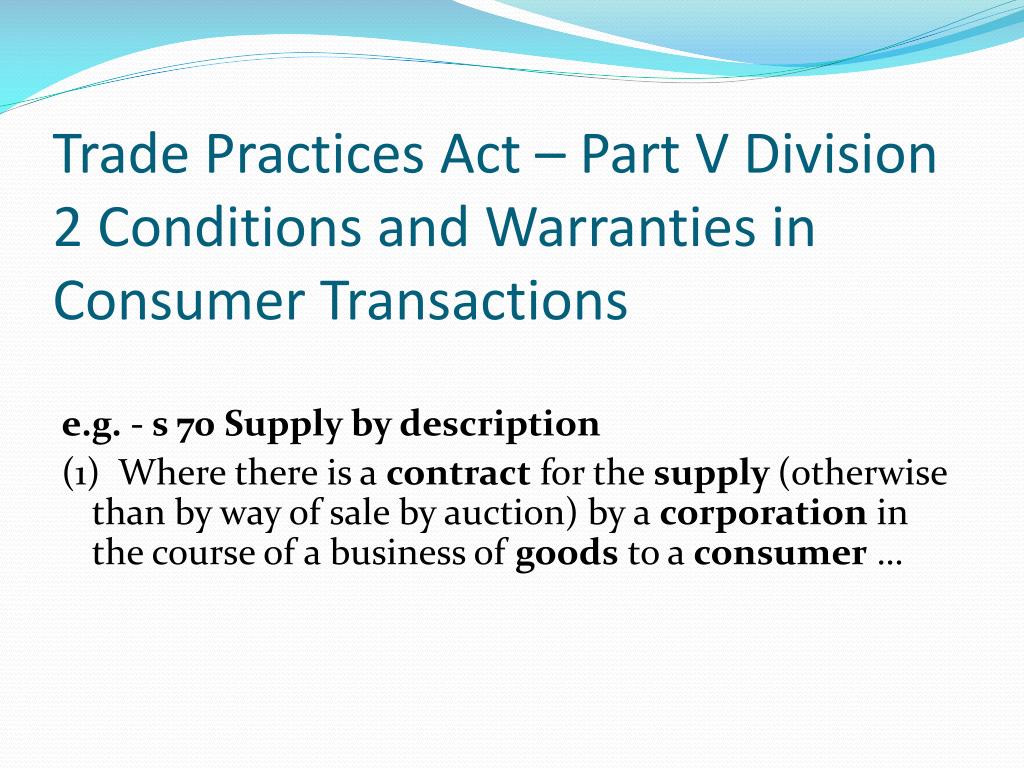 Trade Practices Act – Part V Division 2 Conditions and Warranties in Consumer Transactions

e.g. - s 70 Supply by description

(1) Where there is a contract for the supply (otherwise than by way of sale by auction) by a corporation in the course of a business of goods to a consumer …